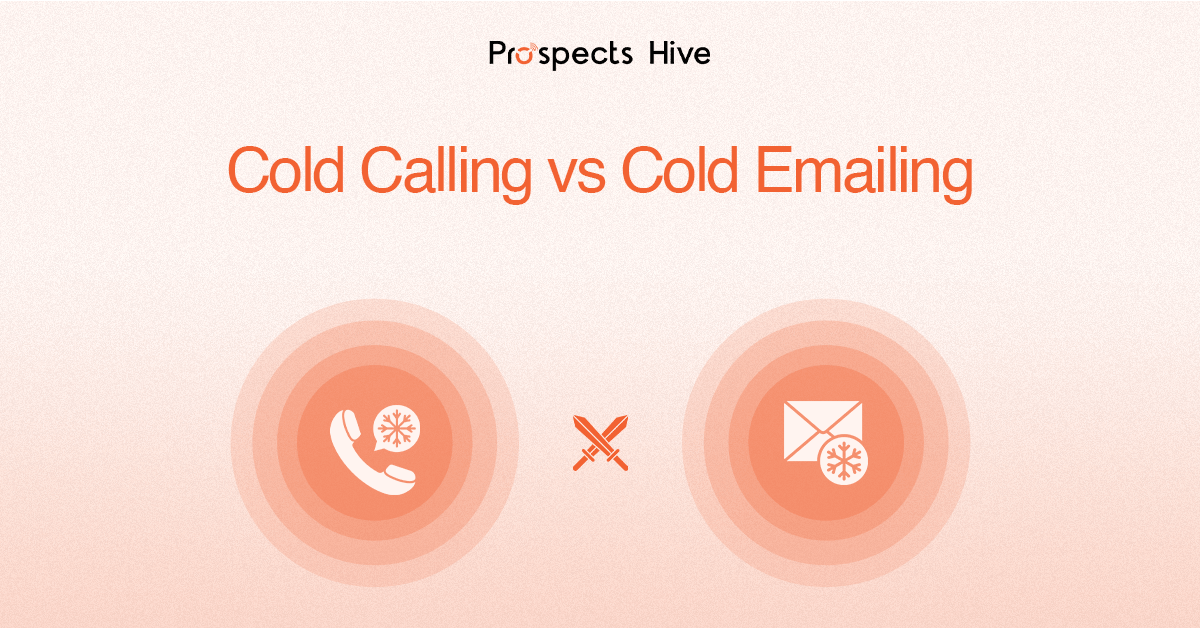 Prospects Hive

Cold Calling vs Cold Emailing